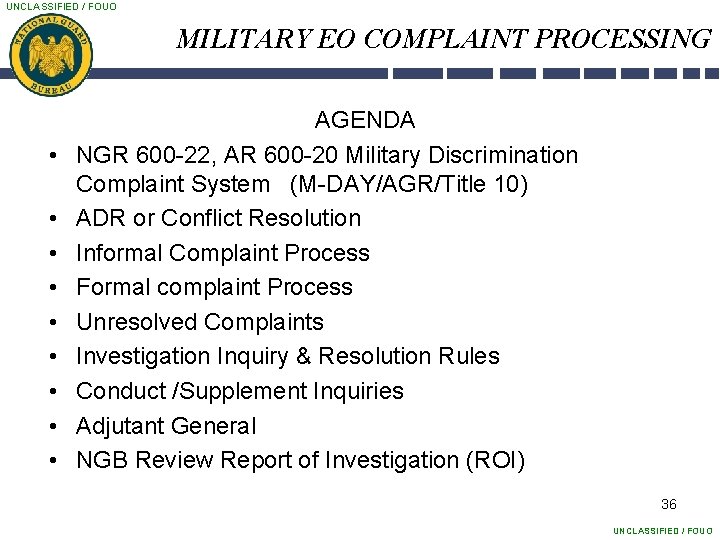 UNCLASSIFIED / FOUO

NATIONAL GUARD BUREAU

MILITARY EO COMPLAINT PROCESSING

AGENDA

• NGR 600-22, AR 600-20 Military Discrimination Complaint System (M-DAY/AGR/Title 10)
• ADR or Conflict Resolution
• Informal Complaint Process
• Formal complaint Process
• Unresolved Complaints
• Investigation Inquiry & Resolution Rules
• Conduct /Supplement Inquiries
• Adjutant General
• NGB Review Report of Investigation (ROI)

36

UNCLASSIFIED / FOUO